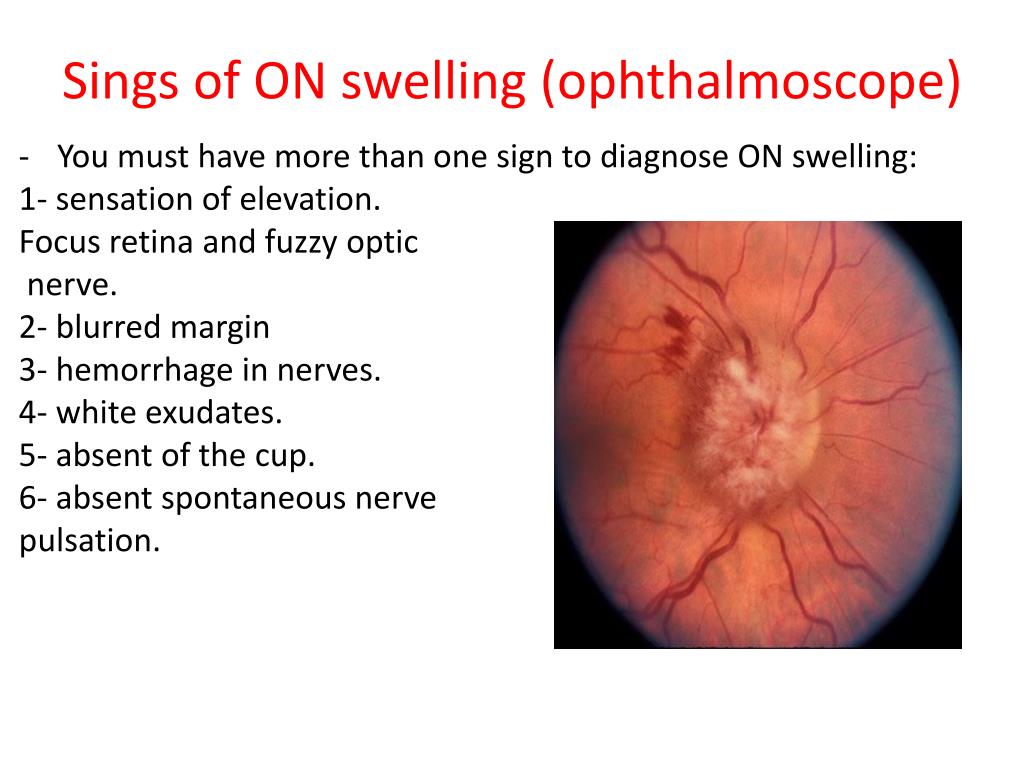 Sings of ON swelling (ophthalmoscope)

- You must have more than one sign to diagnose ON swelling:
1- sensation of elevation.
Focus retina and fuzzy optic nerve.
2- blurred margin
3- hemorrhage in nerves.
4- white exudates.
5- absent of the cup.
6- absent spontaneous nerve pulsation.